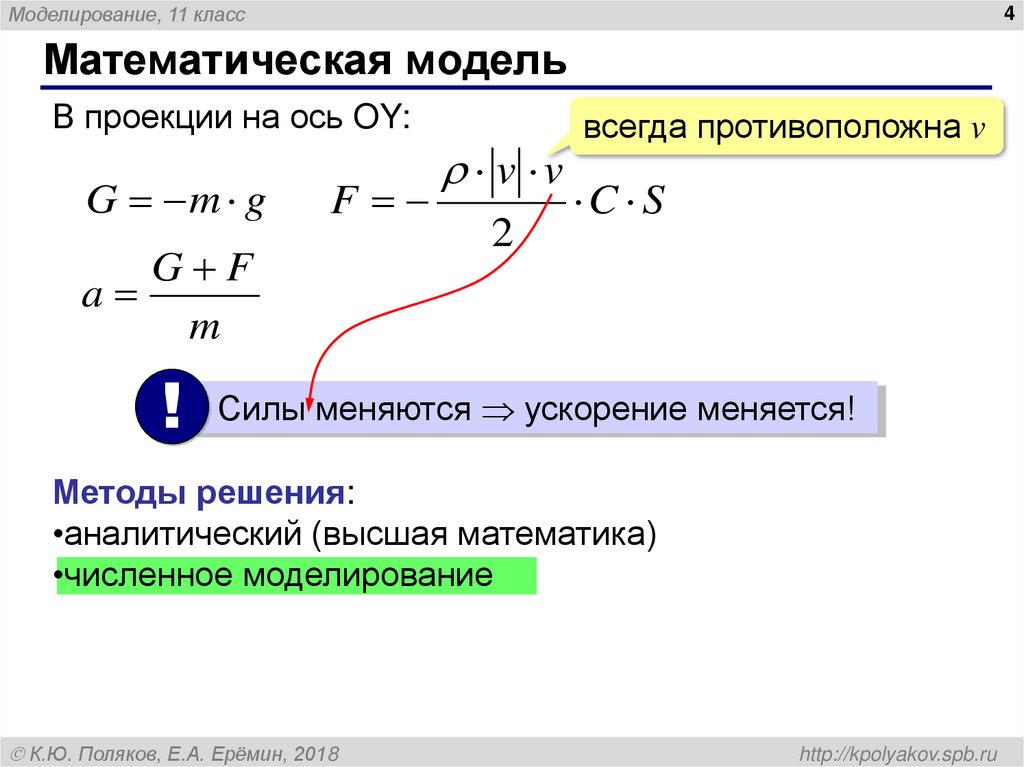 Моделирование, 11 класс

4

Математическая модель

В проекции на ось OY:

всегда противоположна $v$

$G = -m \cdot g$ $F = -\frac{\rho \cdot |v| \cdot v}{2} \cdot C \cdot S$

$a = \frac{G + F}{m}$

!

Силы меняются $\Rightarrow$ ускорение меняется!

Методы решения:
•аналитический (высшая математика)
•численное моделирование

© К.Ю. Поляков, Е.А. Ерёмин, 2018

http://kpolyakov.spb.ru